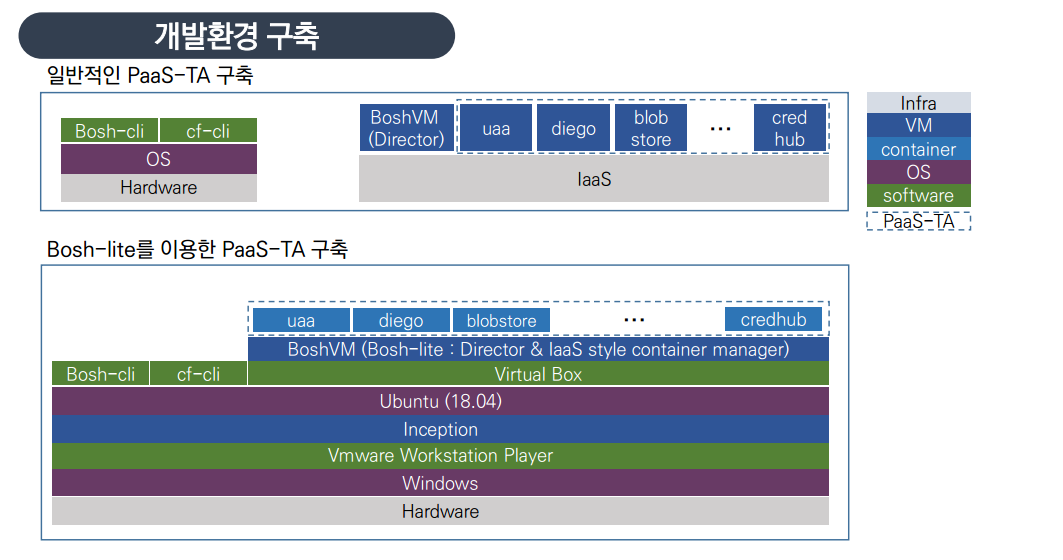 개발환경 구축

일반적인 PaaS-TA 구축

Bosh-cli
cf-cli
OS
Hardware

BoshVM (Director)
uaa
diego
blob store
…
cred hub
IaaS

Infra
VM
container
OS
software
PaaS-TA

Bosh-lite를 이용한 PaaS-TA 구축

uaa
diego
blobstore
…
credhub
BoshVM (Bosh-lite : Director & IaaS style container manager)
Bosh-cli
cf-cli
Virtual Box
Ubuntu (18.04)
Inception
Vmware Workstation Player
Windows
Hardware